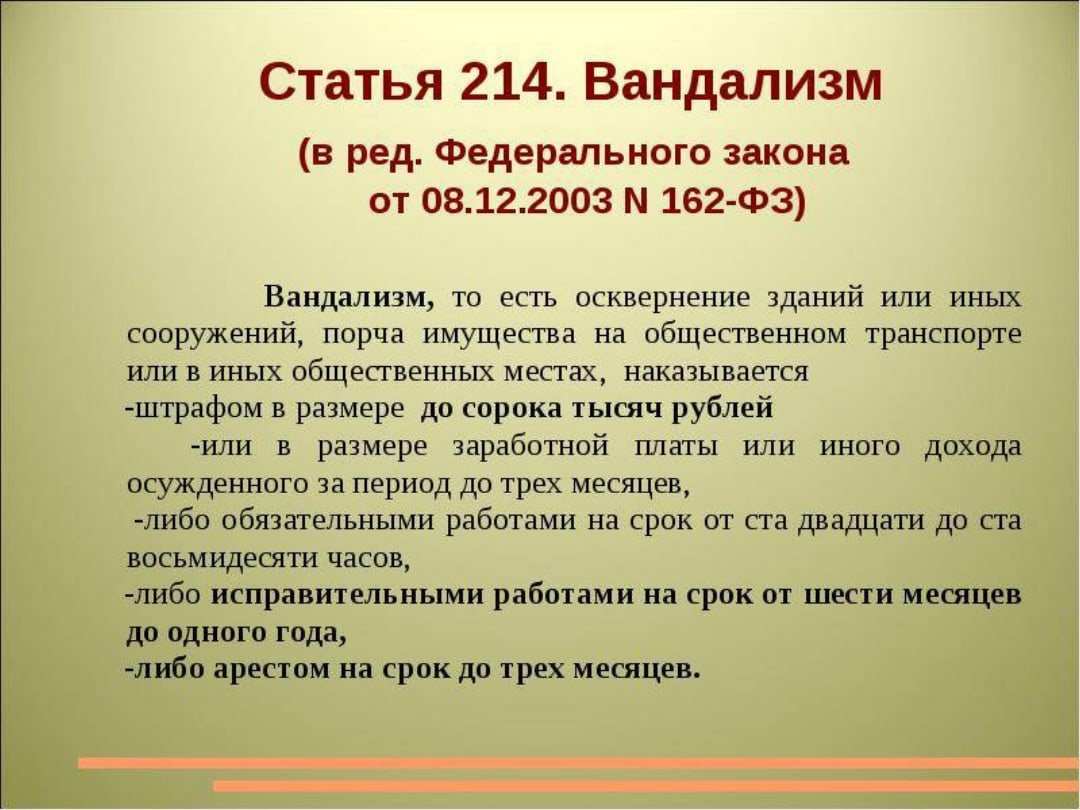 Статья 214. Вандализм

(в ред. Федерального закона от 08.12.2003 N 162-ФЗ)

Вандализм, то есть осквернение зданий или иных сооружений, порча имущества на общественном транспорте или в иных общественных местах, наказывается

-штрафом в размере до сорока тысяч рублей

-или в размере заработной платы или иного дохода осужденного за период до трех месяцев,

-либо обязательными работами на срок от ста двадцати до ста восьмидесяти часов,

-либо исправительными работами на срок от шести месяцев до одного года,

-либо арестом на срок до трех месяцев.